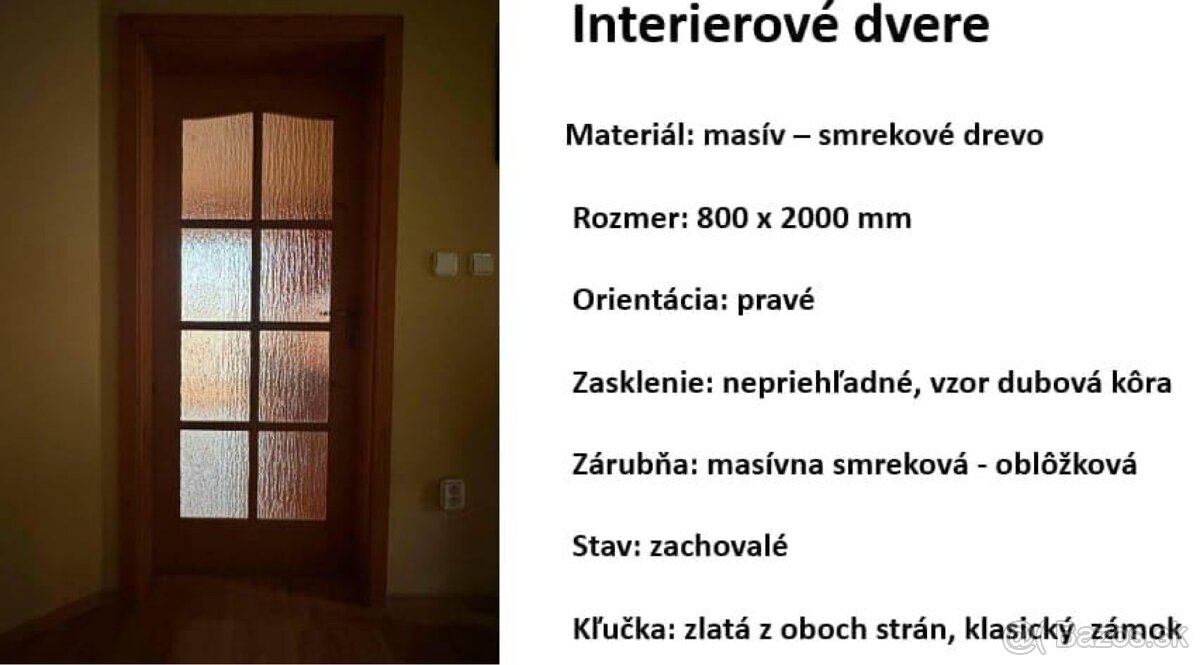 Interierové dvere

Materiál: masív – smrekové drevo

Rozmer: 800 x 2000 mm

Orientácia: pravé

Zasklenie: nepriehľadné, vzor dubová kôra

Zárubňa: masívna smreková - oblôžková

Stav: zachovalé

Kľučka: zlatá z oboch strán, klasický zámok

Bazos.sk